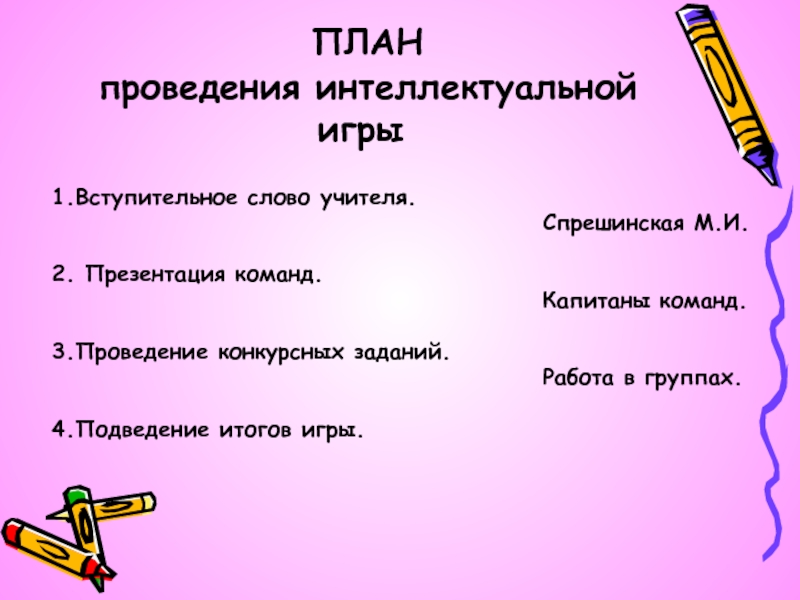 ПЛАН
проведения интеллектуальной игры

1.Вступительное слово учителя.

Спрешинская М.И.

2. Презентация команд.

Капитаны команд.

3.Проведение конкурсных заданий.

Работа в группах.

4.Подведение итогов игры.